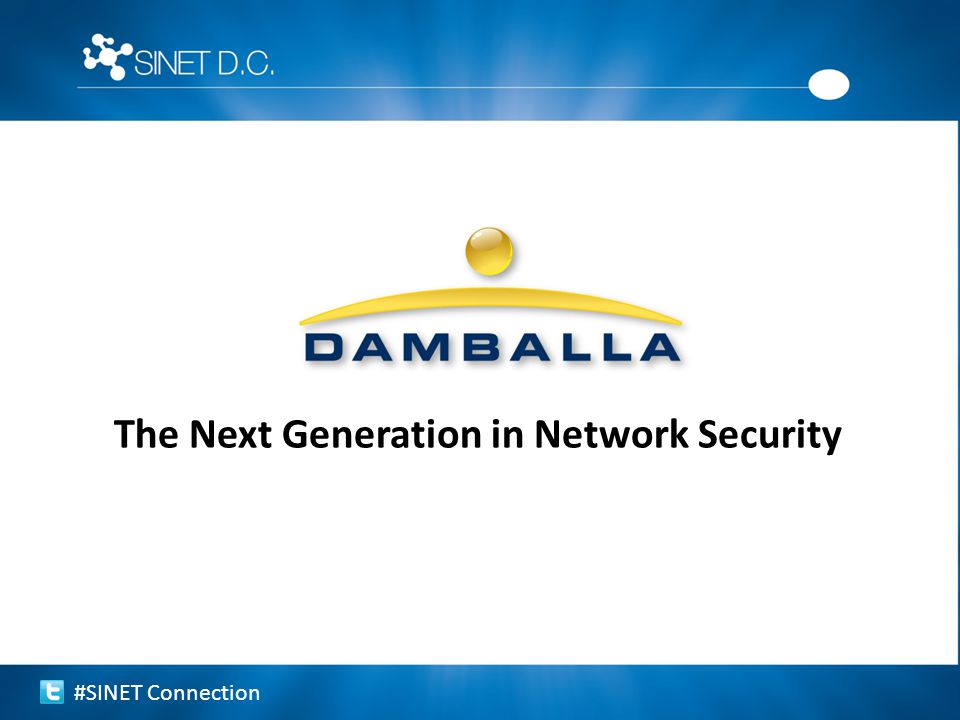 SINET D.C.

DAMBALLA

The Next Generation in Network Security

#SINET Connection